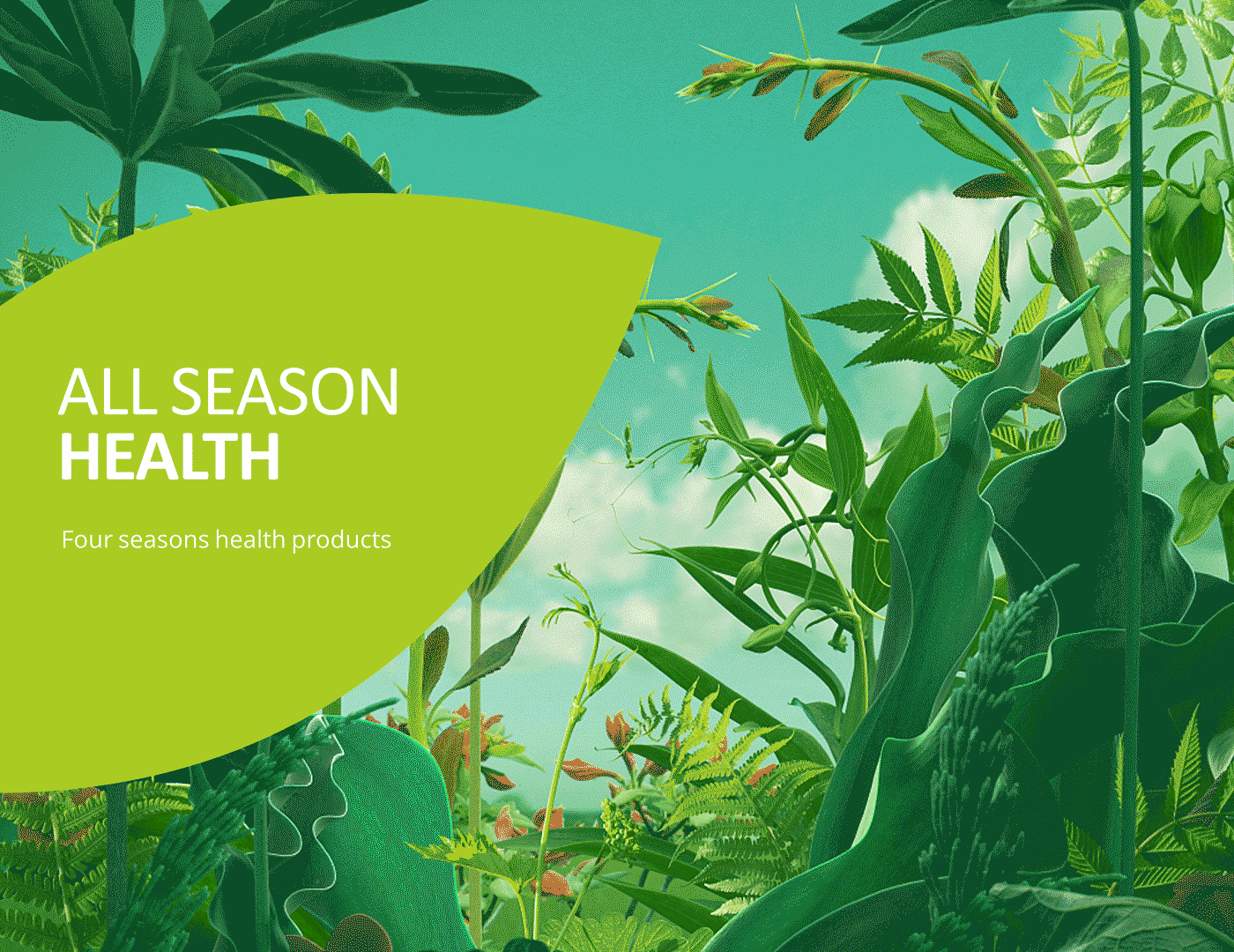 ALL SEASON
HEALTH

Four seasons health products